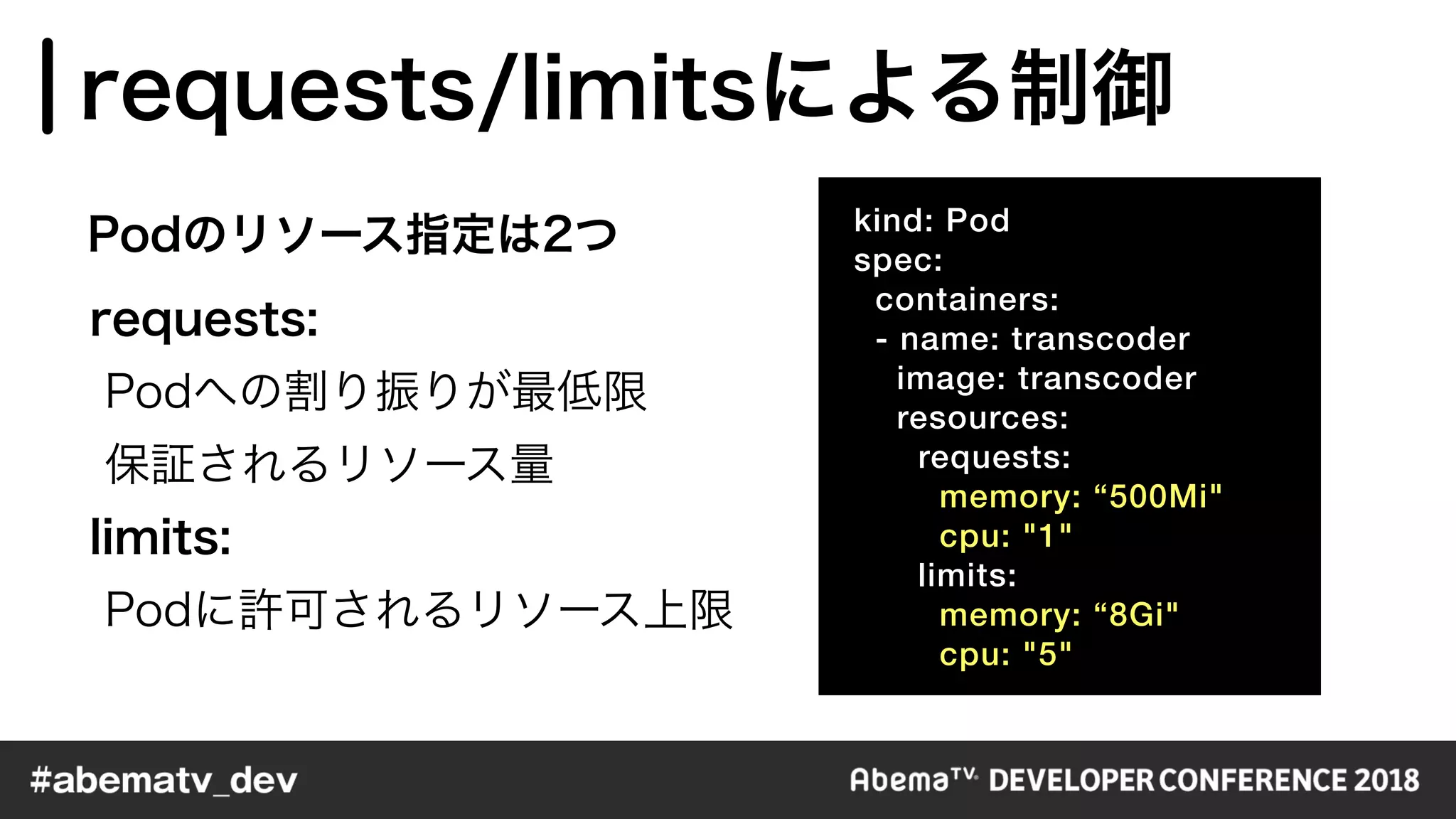 requests/limitsによる制御

Podのリソース指定は2つ

requests:
Podへの割り振りが最低限
保証されるリソース量

limits:
Podに許可されるリソース上限

kind: Pod
spec:
  containers:
  - name: transcoder
    image: transcoder
    resources:
      requests:
        memory: “500Mi"
        cpu: "1"
      limits:
        memory: “8Gi"
        cpu: "5"

#abematv_dev

AbemaTV DEVELOPER CONFERENCE 2018